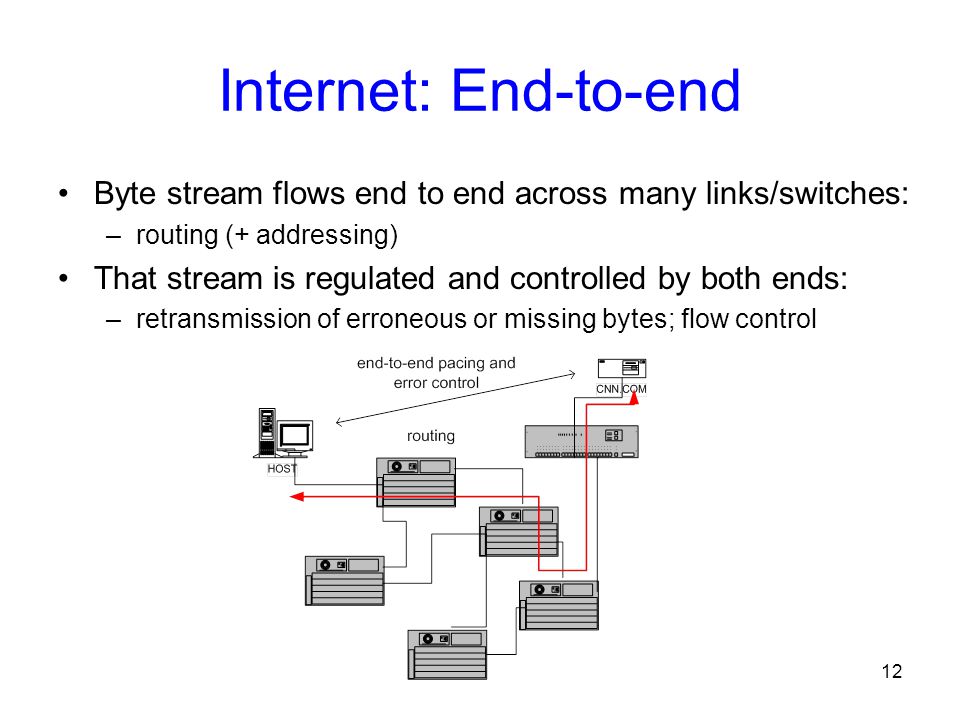 Internet: End-to-end

• Byte stream flows end to end across many links/switches:
– routing (+ addressing)

• That stream is regulated and controlled by both ends:
– retransmission of erroneous or missing bytes; flow control

end-to-end pacing and error control

CNN.COM

routing

HOST

12